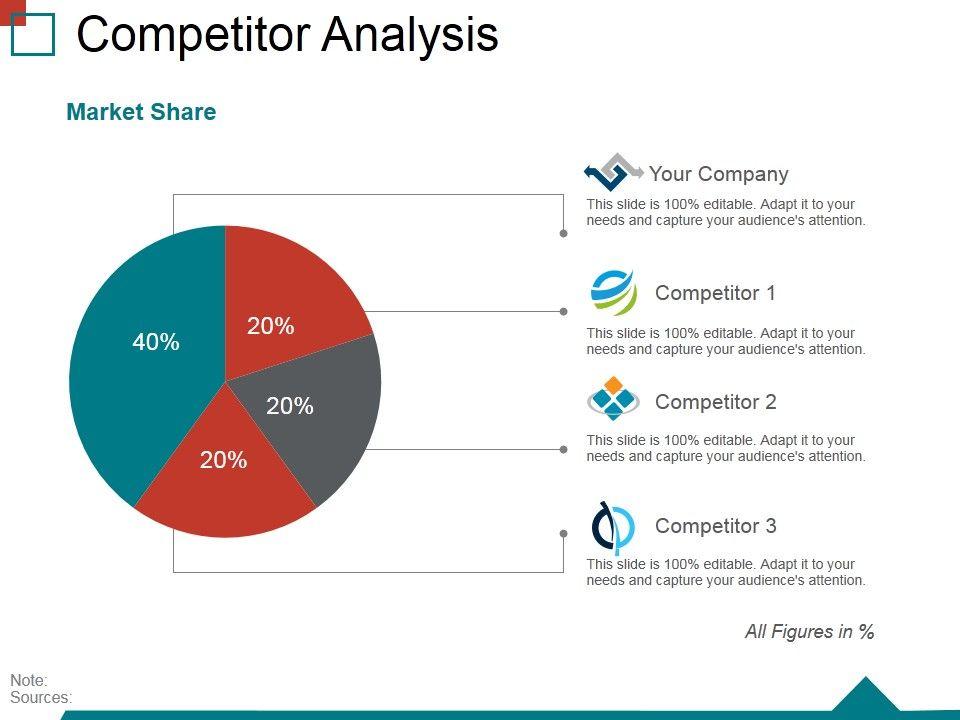 Competitor Analysis

Market Share

40%

20%

20%

20%

Your Company

This slide is 100% editable. Adapt it to your needs and capture your audience's attention.

Competitor 1

This slide is 100% editable. Adapt it to your needs and capture your audience's attention.

Competitor 2

This slide is 100% editable. Adapt it to your needs and capture your audience's attention.

Competitor 3

This slide is 100% editable. Adapt it to your needs and capture your audience's attention.

All Figures in %

Note:
Sources: